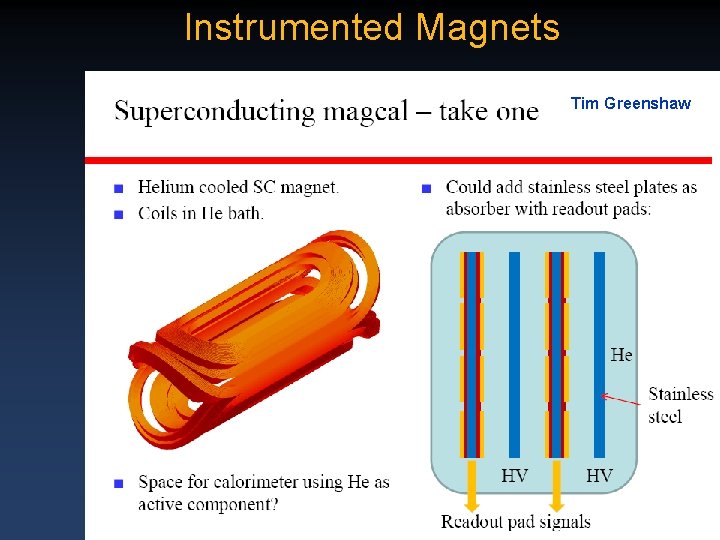 Instrumented Magnets

Superconducting magcal – take one

Tim Greenshaw

■ Helium cooled SC magnet.
■ Coils in He bath.

■ Space for calorimeter using He as active component?

■ Could add stainless steel plates as absorber with readout pads:

He

Stainless steel

HV

HV

Readout pad signals